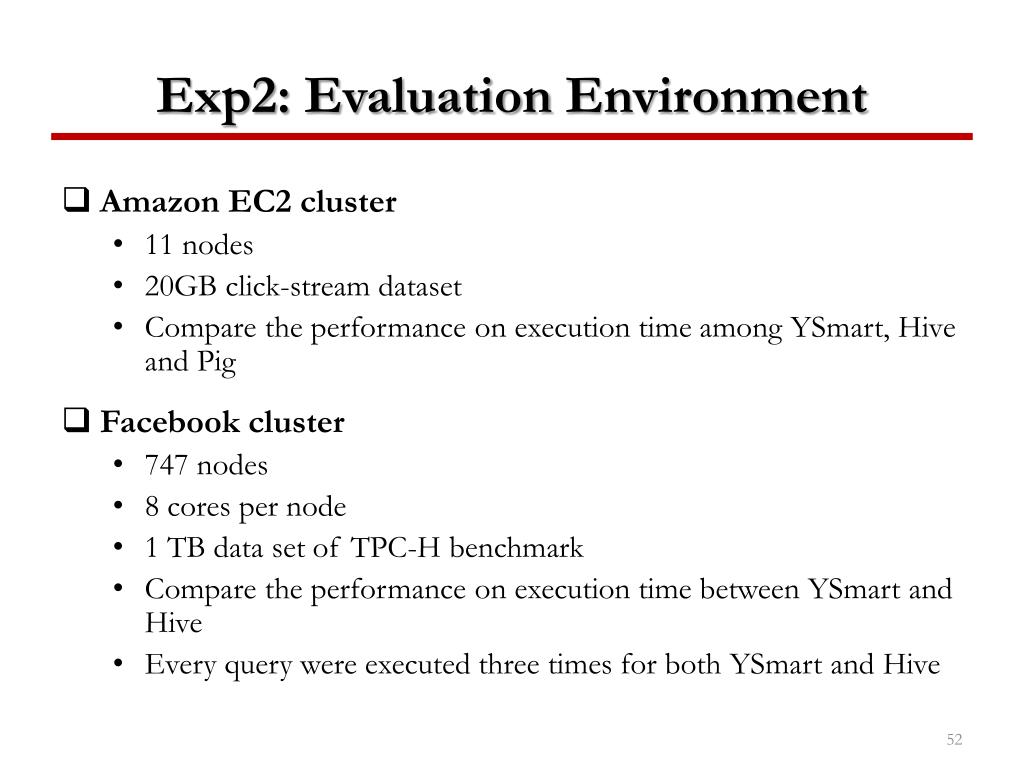 Exp2: Evaluation Environment

❑ Amazon EC2 cluster
• 11 nodes
• 20GB click-stream dataset
• Compare the performance on execution time among YSmart, Hive and Pig

❑ Facebook cluster
• 747 nodes
• 8 cores per node
• 1 TB data set of TPC-H benchmark
• Compare the performance on execution time between YSmart and Hive
• Every query were executed three times for both YSmart and Hive

52